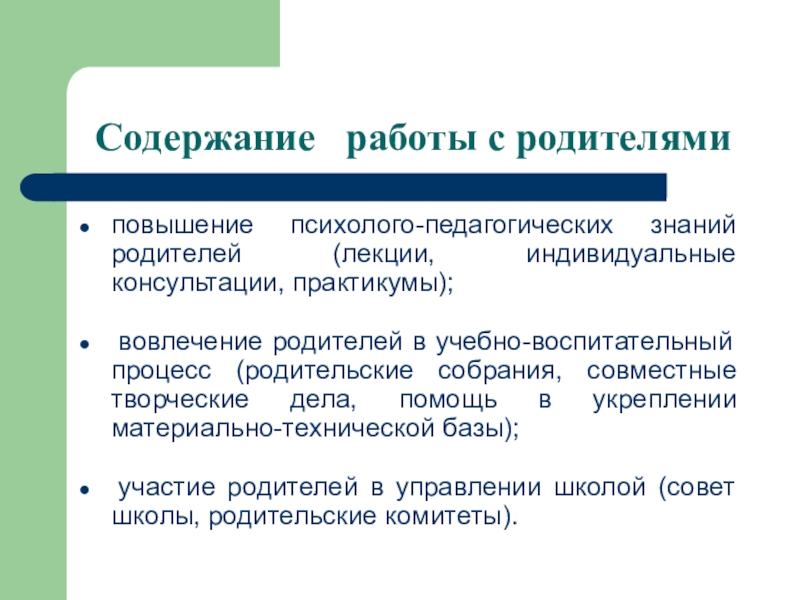 Содержание работы с родителями

- повышение психолого-педагогических знаний родителей (лекции, индивидуальные консультации, практикумы);

- вовлечение родителей в учебно-воспитательный процесс (родительские собрания, совместные творческие дела, помощь в укреплении материально-технической базы);

- участие родителей в управлении школой (совет школы, родительские комитеты).